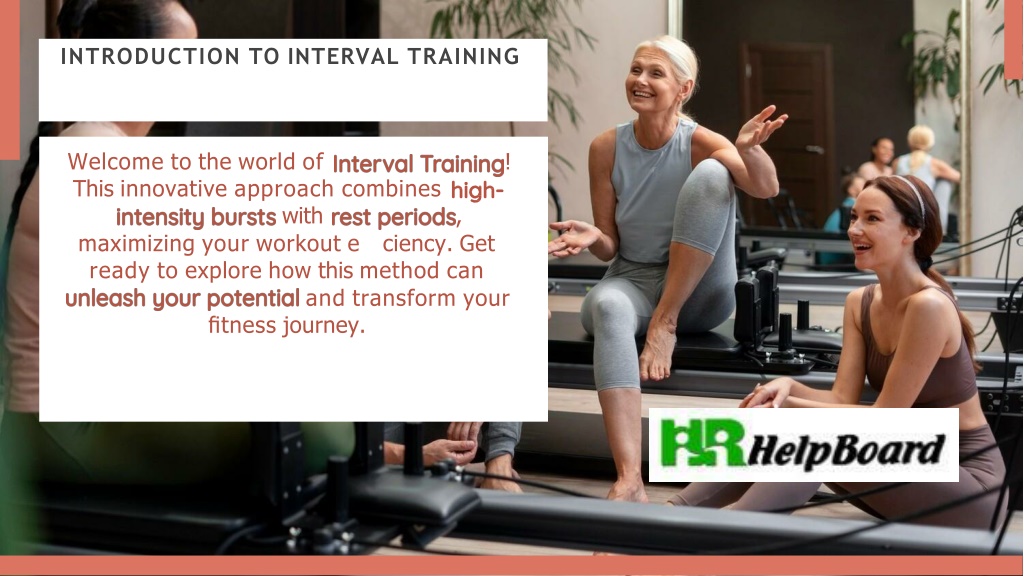 INTRODUCTION TO INTERVAL TRAINING

Welcome to the world of Interval Training! This innovative approach combines high-intensity bursts with rest periods, maximizing your workout e ciency. Get ready to explore how this method can unleash your potential and transform your fitness journey.

HR HelpBoard